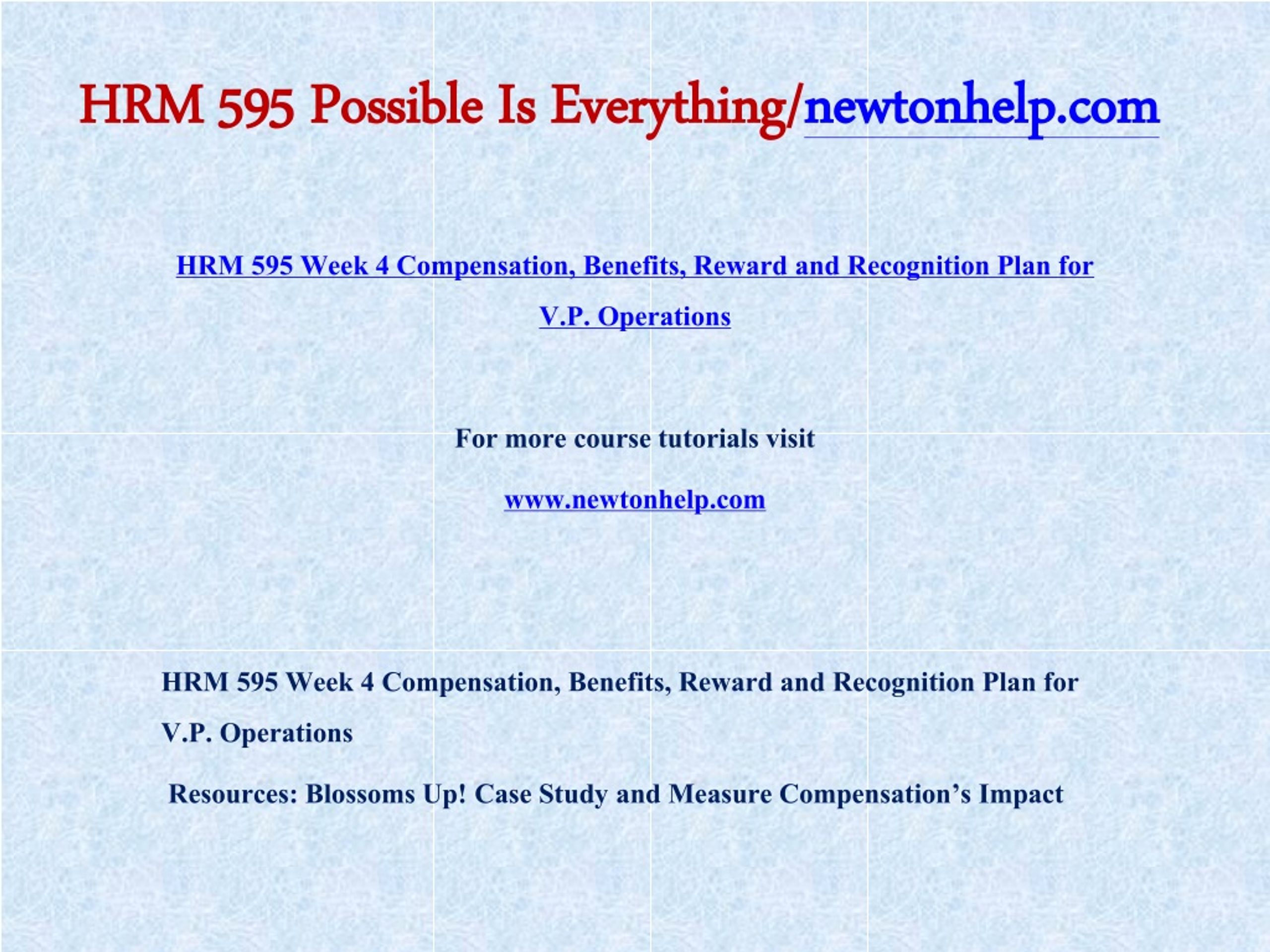 HRM 595 Possible Is Everything/newtonhelp.com

HRM 595 Week 4 Compensation, Benefits, Reward and Recognition Plan for V.P. Operations

For more course tutorials visit

www.newtonhelp.com

HRM 595 Week 4 Compensation, Benefits, Reward and Recognition Plan for V.P. Operations

Resources: Blossoms Up! Case Study and Measure Compensation's Impact